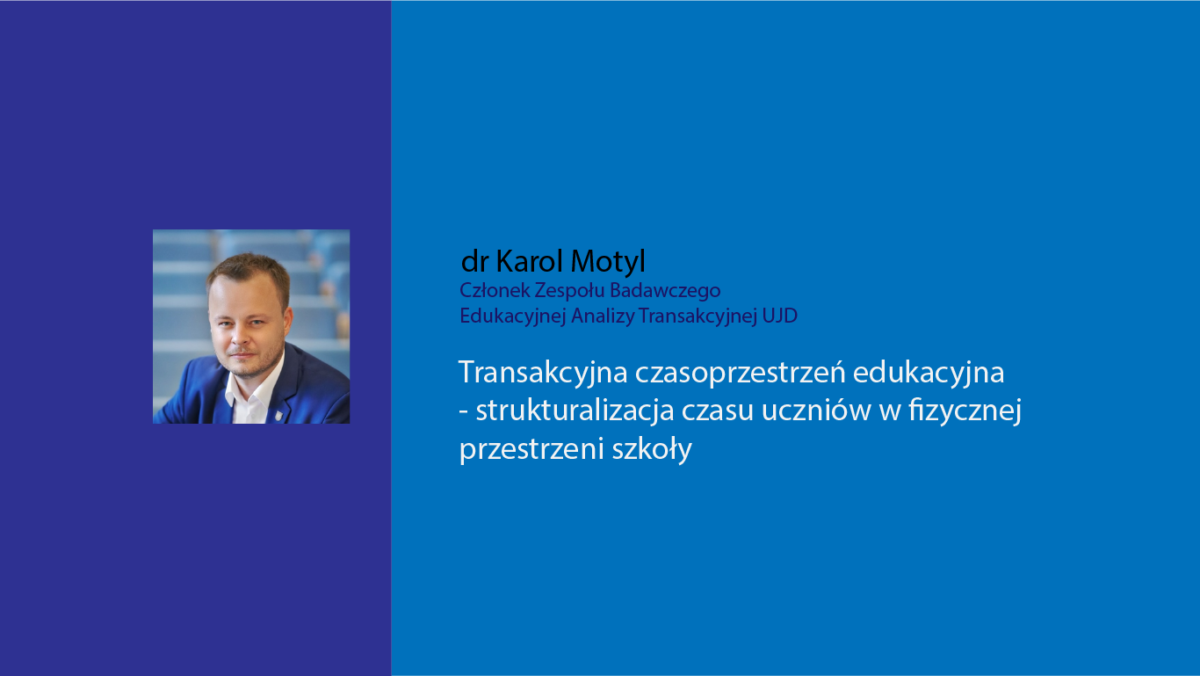 dr Karol Motyl
Członek Zespołu Badawczego
Edukacyjnej Analizy Transakcyjnej UJD

Transakcyjna czasoprzestrzeń edukacyjna - strukturalizacja czasu uczniów w fizycznej przestrzeni szkoły